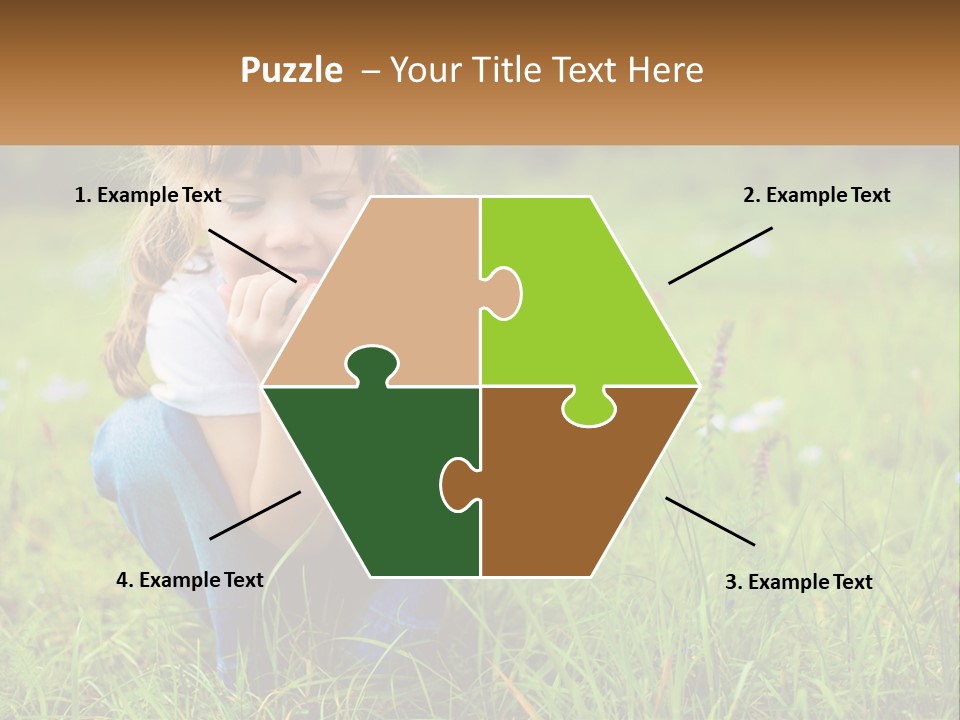 Puzzle – Your Title Text Here

1. Example Text

2. Example Text

4. Example Text

3. Example Text